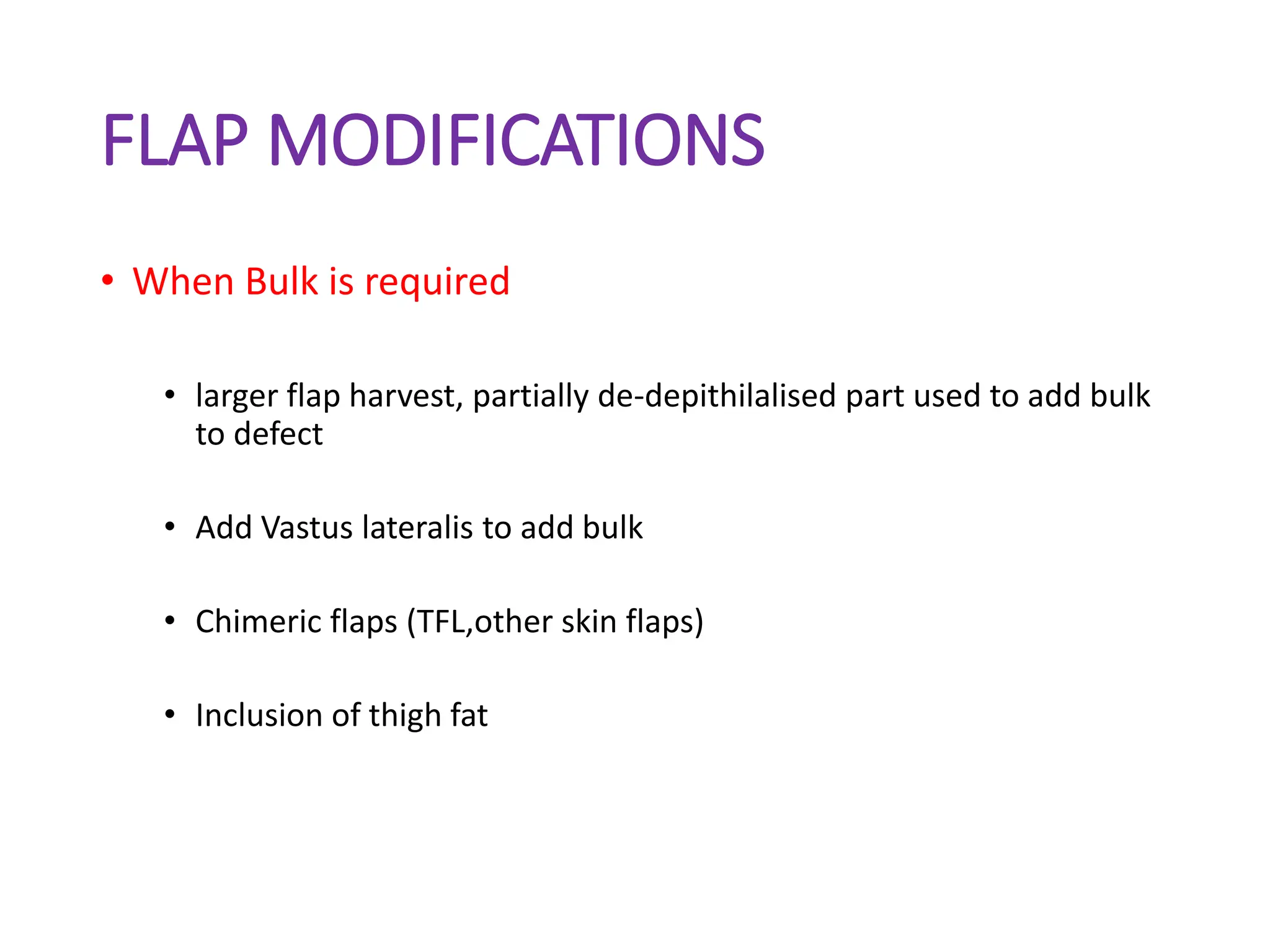 FLAP MODIFICATIONS

• When Bulk is required

• larger flap harvest, partially de-depithilalised part used to add bulk to defect

• Add Vastus lateralis to add bulk

• Chimeric flaps (TFL,other skin flaps)

• Inclusion of thigh fat